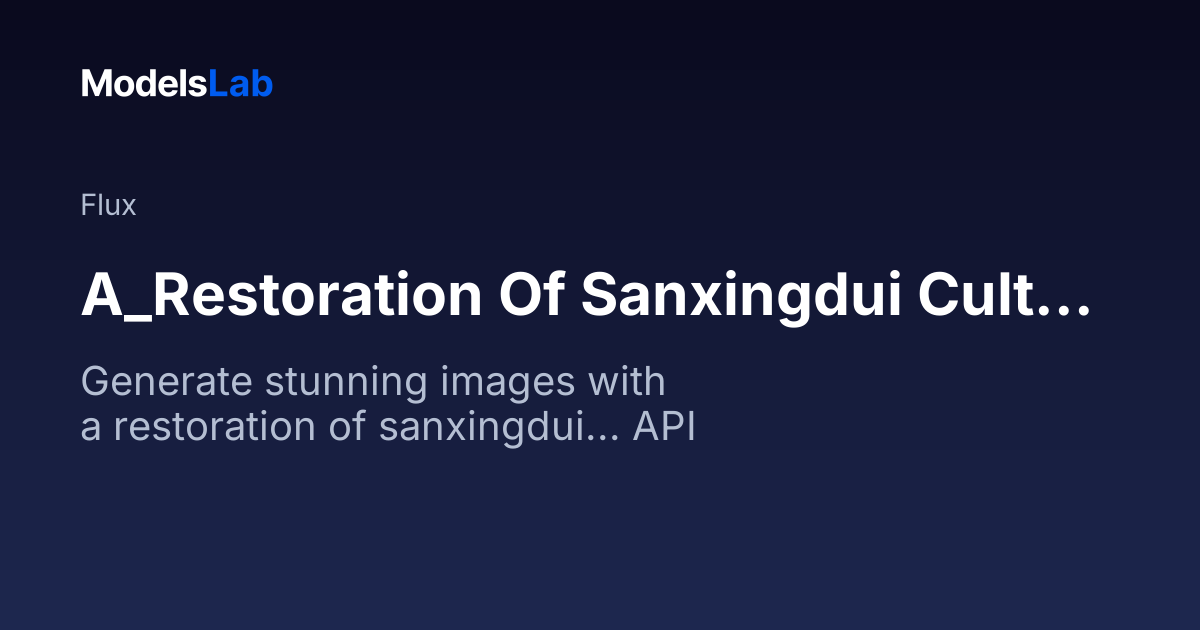 ModelsLab

Flux

A_Restoration Of Sanxingdui Cult...

Generate stunning images with a restoration of sanxingdui... API